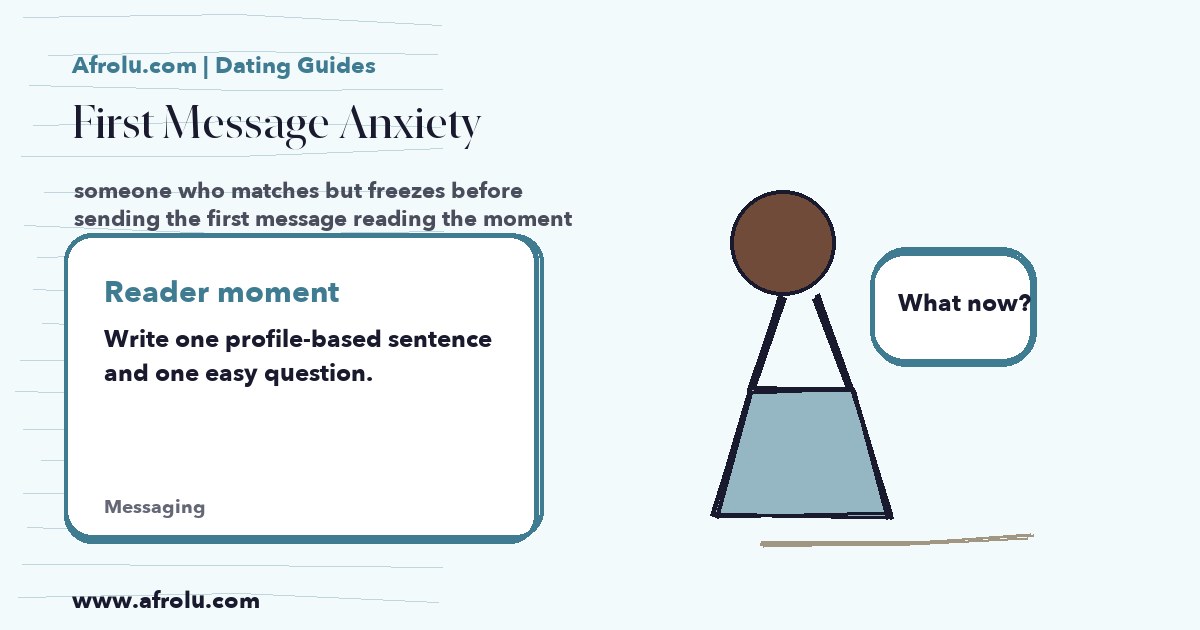 Afrolu.com | Dating Guides

First Message Anxiety

someone who matches but freezes before sending the first message reading the moment

Reader moment

Write one profile-based sentence and one easy question.

Messaging

What now?

www.afrolu.com